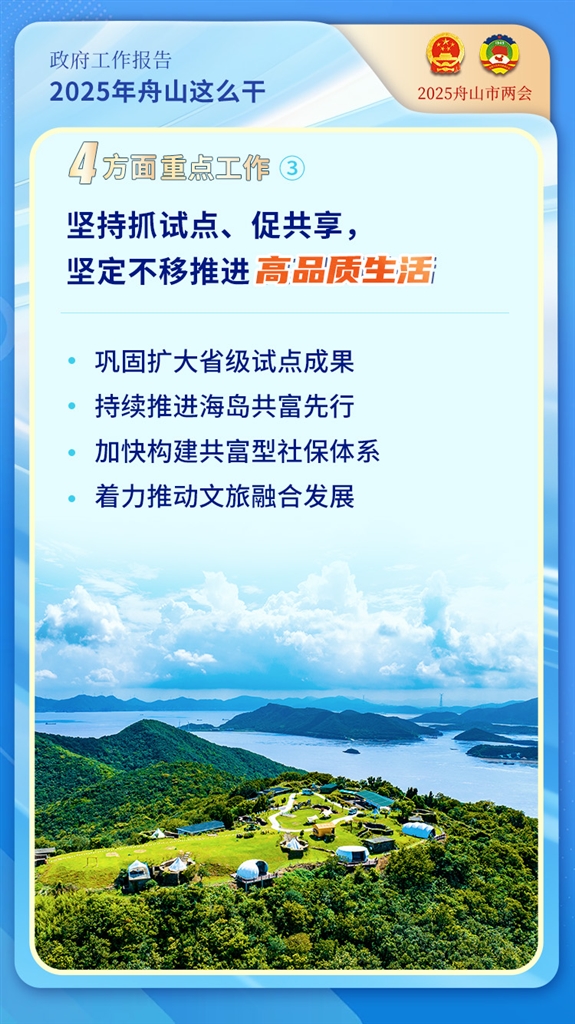 政府工作报告
2025年舟山这么干

2025舟山市两会

4方面重点工作 ③

坚持抓试点、促共享，
坚定不移推进高品质生活

• 巩固扩大省级试点成果
• 持续推进海岛共富先行
• 加快构建共富型社保体系
• 着力推动文旅融合发展